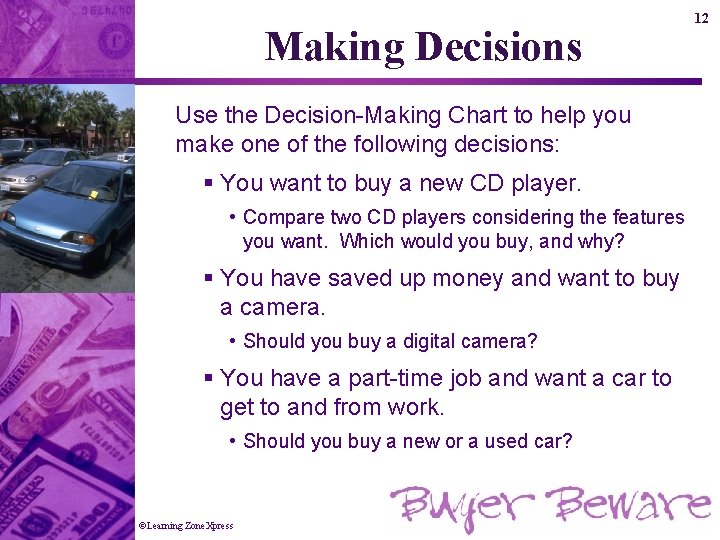 12

Making Decisions

Use the Decision-Making Chart to help you make one of the following decisions:

▪ You want to buy a new CD player.

• Compare two CD players considering the features you want. Which would you buy, and why?

▪ You have saved up money and want to buy a camera.

• Should you buy a digital camera?

▪ You have a part-time job and want a car to get to and from work.

• Should you buy a new or a used car?

©Learning Zone Xpress

Buyer Beware